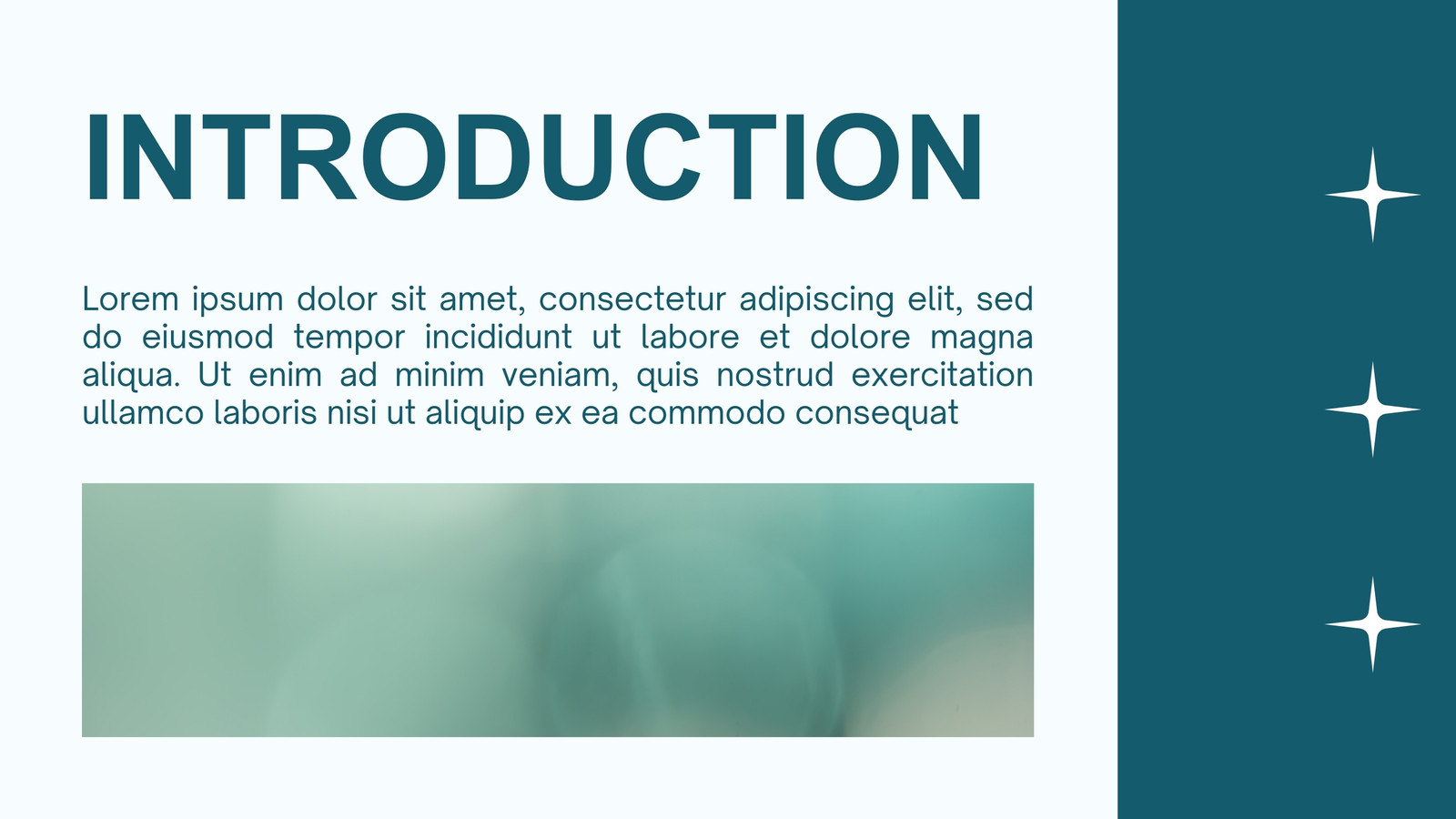 INTRODUCTION

Lorem ipsum dolor sit amet, consectetur adipiscing elit, sed do eiusmod tempor incididunt ut labore et dolore magna aliqua. Ut enim ad minim veniam, quis nostrud exercitation ullamco laboris nisi ut aliquip ex ea commodo consequat